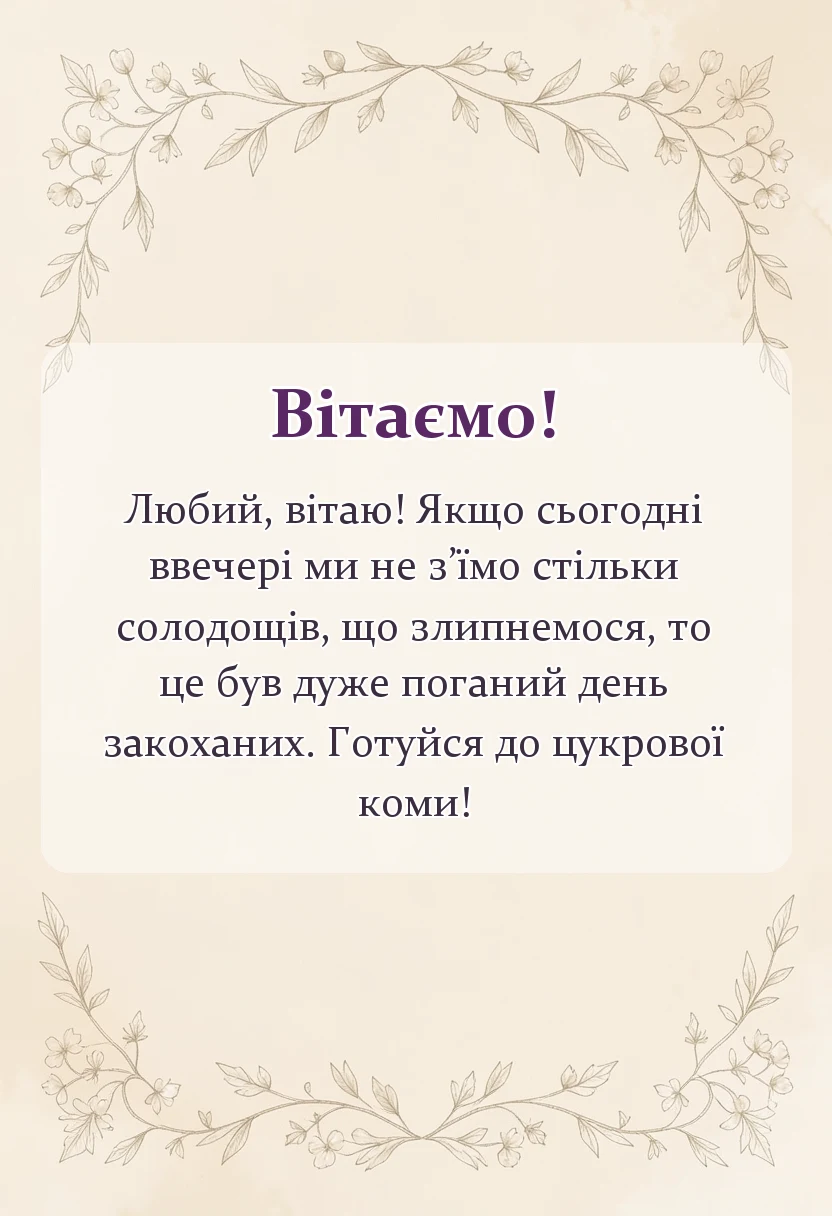 Вітаємо!

Любий, вітаю! Якщо сьогодні ввечері ми не з’їмо стільки солодощів, що злипнемося, то це був дуже поганий день закоханих. Готуйся до цукрової коми!